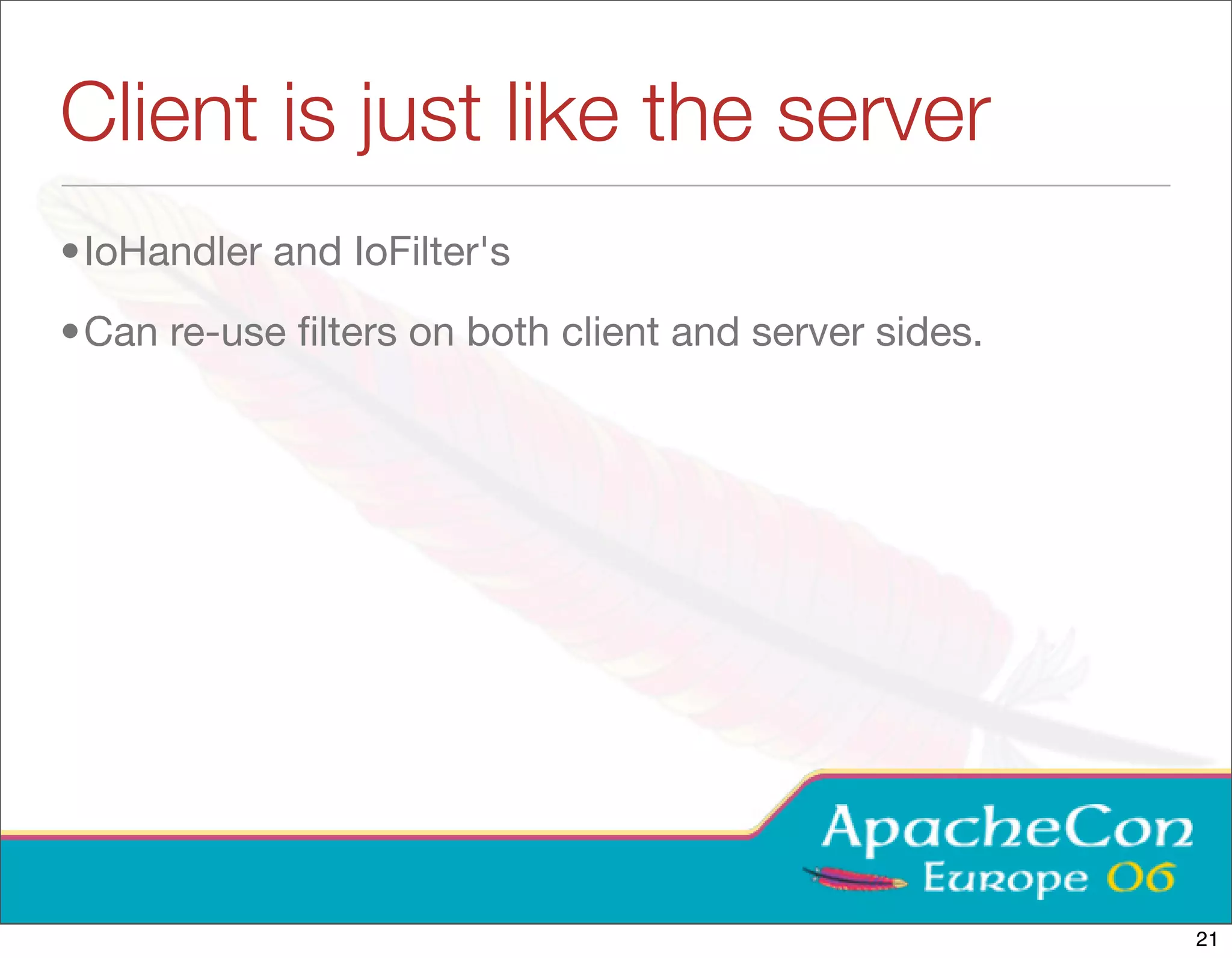 Client is just like the server

• IoHandler and IoFilter's

• Can re-use filters on both client and server sides.

ApacheCon
Europe 06

21